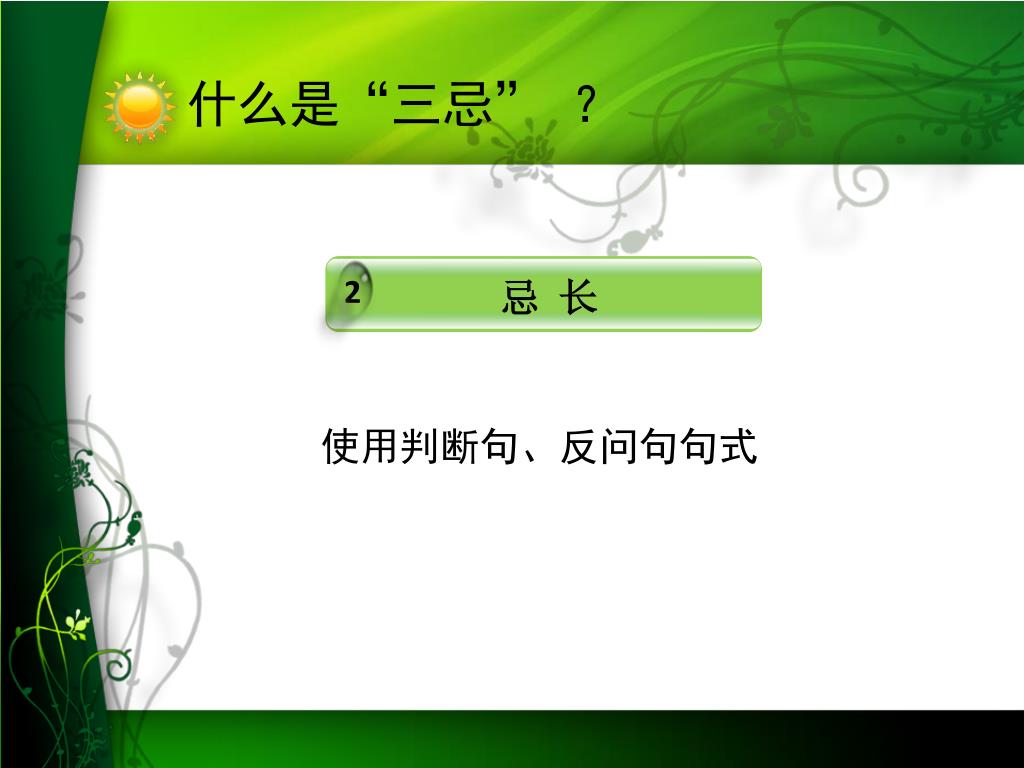 什么是“三忌” ？

2 忌 长

使用判断句、反问句句式